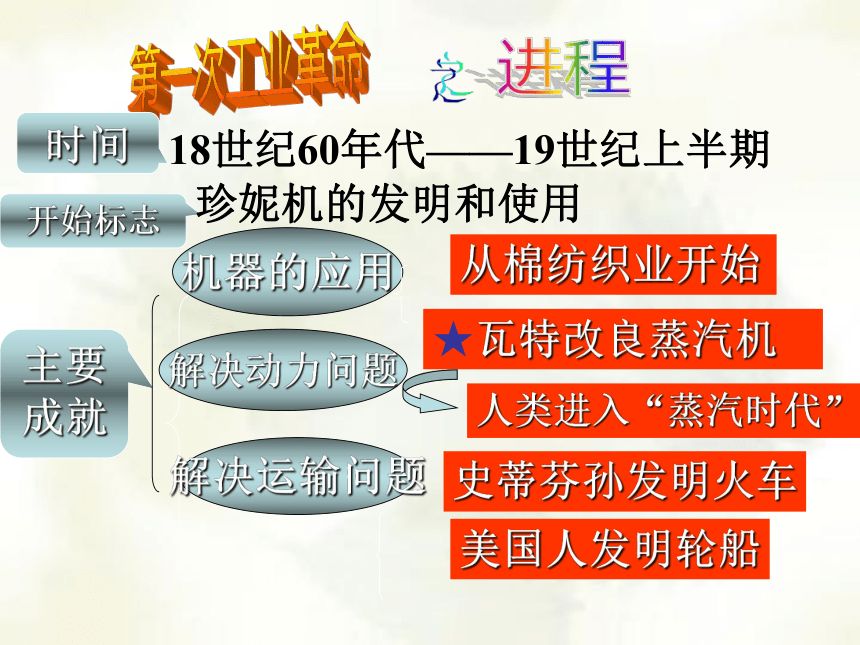 第一次工业革命 之 进程

时间 18世纪60年代——19世纪上半期

开始标志 珍妮机的发明和使用

主要成就

机器的应用 从棉纺织业开始

解决动力问题 ★瓦特改良蒸汽机

人类进入“蒸汽时代”

解决运输问题 史蒂芬孙发明火车

美国人发明轮船